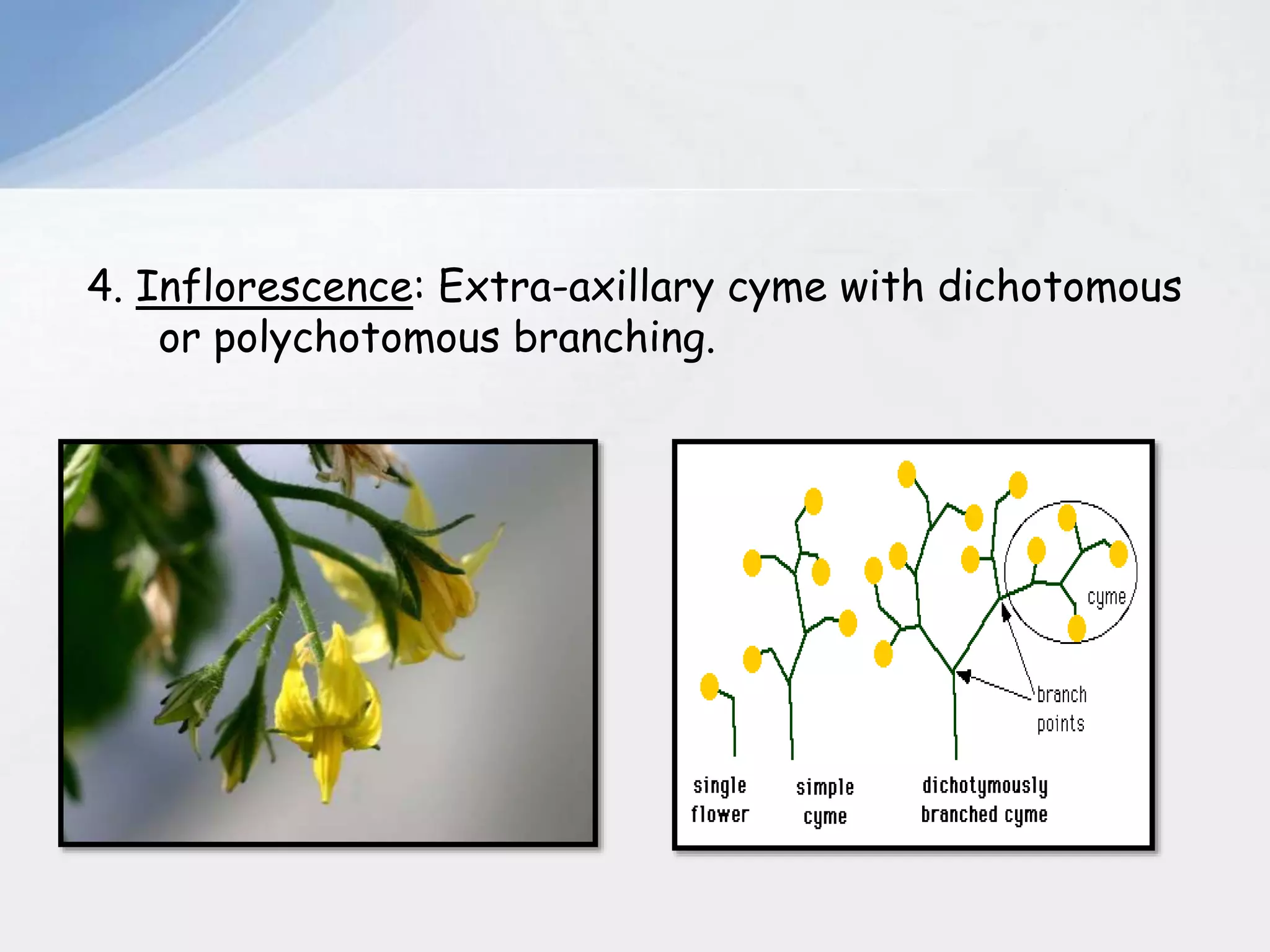 4. Inflorescence: Extra-axillary cyme with dichotomous or polychotomous branching.

cyme

branch points

single flower

simple cyme

dichotymously branched cyme